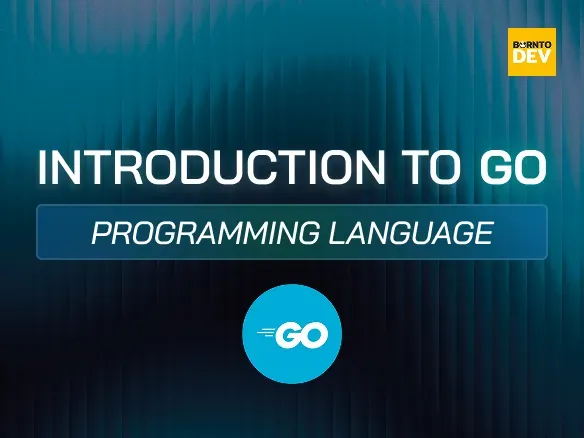 BORNTO DEV

INTRODUCTION TO GO

PROGRAMMING LANGUAGE

GO